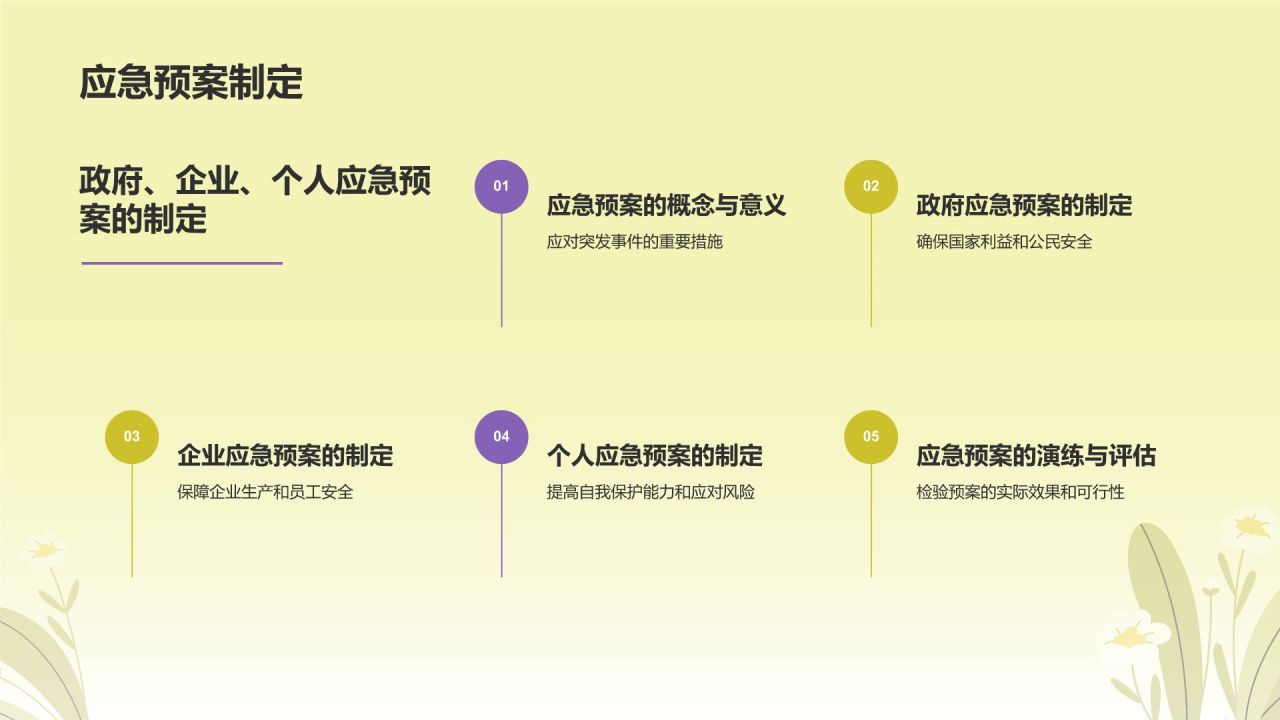 应急预案制定

政府、企业、个人应急预案的制定

01
应急预案的概念与意义
应对突发事件的重要措施

02
政府应急预案的制定
确保国家利益和公民安全

03
企业应急预案的制定
保障企业生产和员工安全

04
个人应急预案的制定
提高自我保护能力和应对风险

05
应急预案的演练与评估
检验预案的实际效果和可行性